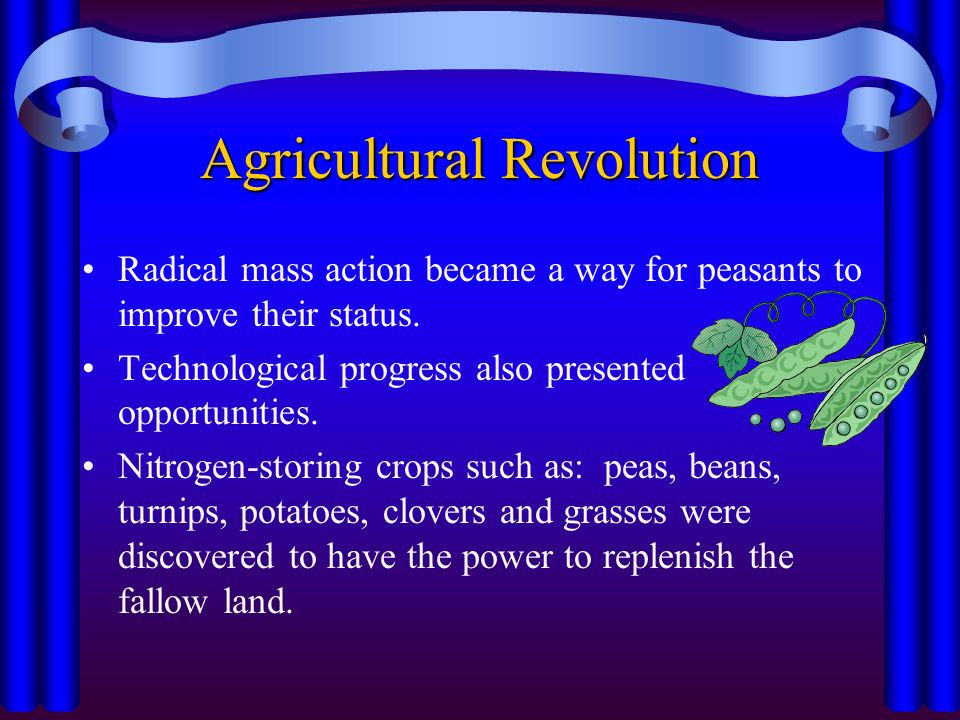 Agricultural Revolution

• Radical mass action became a way for peasants to improve their status.

• Technological progress also presented opportunities.

• Nitrogen-storing crops such as: peas, beans, turnips, potatoes, clovers and grasses were discovered to have the power to replenish the fallow land.